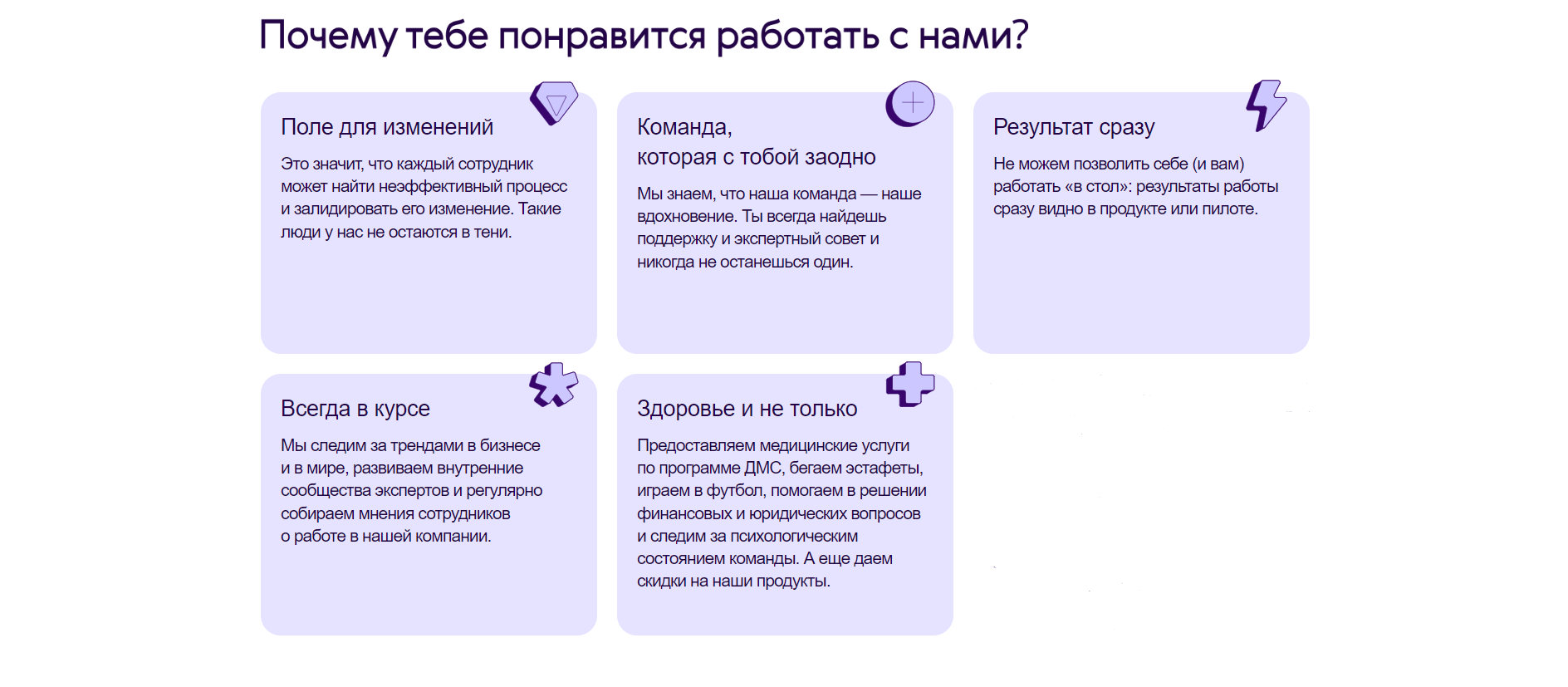 Почему тебе понравится работать с нами?

Поле для изменений

Это значит, что каждый сотрудник может найти неэффективный процесс и залидировать его изменение. Такие люди у нас не остаются в тени.

Команда, которая с тобой заодно

Мы знаем, что наша команда — наше вдохновение. Ты всегда найдешь поддержку и экспертный совет и никогда не останешься один.

Результат сразу

Не можем позволить себе (и вам) работать «в стол»: результаты работы сразу видно в продукте или пилоте.

Всегда в курсе

Мы следим за трендами в бизнесе и в мире, развиваем внутренние сообщества экспертов и регулярно собираем мнения сотрудников о работе в нашей компании.

Здоровье и не только

Предоставляем медицинские услуги по программе ДМС, бегаем эстафеты, играем в футбол, помогаем в решении финансовых и юридических вопросов и следим за психологическим состоянием команды. А еще даем скидки на наши продукты.